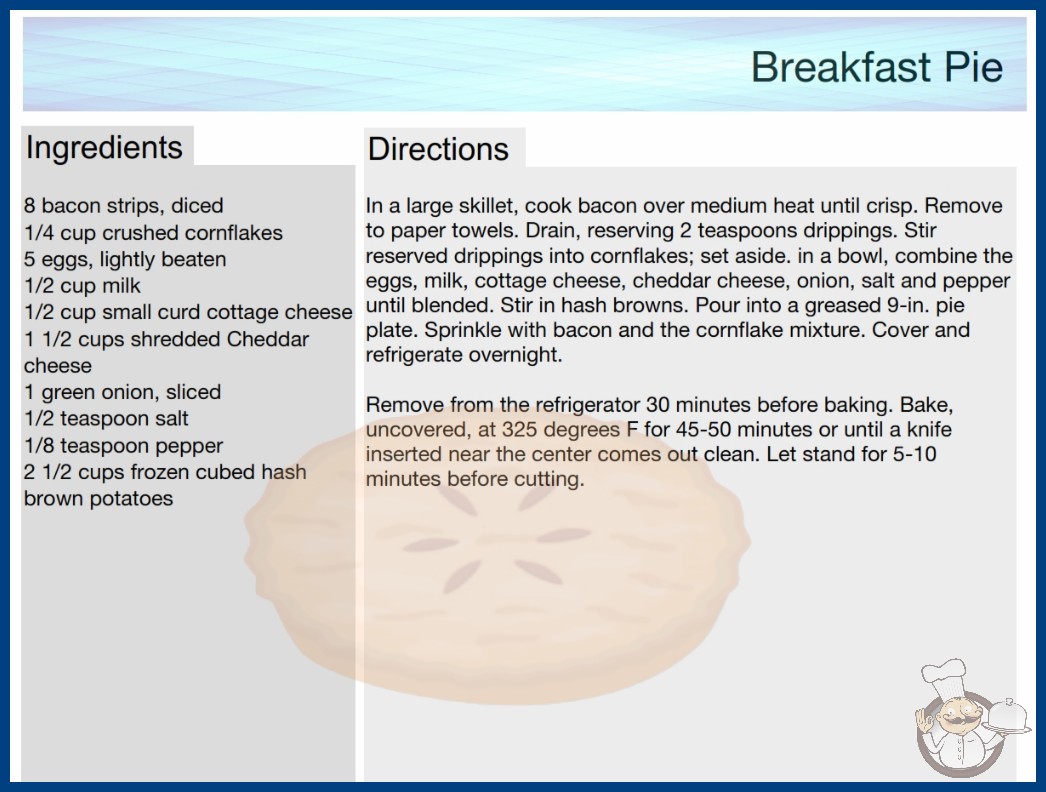 Breakfast Pie

Ingredients

8 bacon strips, diced
1/4 cup crushed cornflakes
5 eggs, lightly beaten
1/2 cup milk
1/2 cup small curd cottage cheese
1 1/2 cups shredded Cheddar cheese
1 green onion, sliced
1/2 teaspoon salt
1/8 teaspoon pepper
2 1/2 cups frozen cubed hash brown potatoes

Directions

In a large skillet, cook bacon over medium heat until crisp. Remove to paper towels. Drain, reserving 2 teaspoons drippings. Stir reserved drippings into cornflakes; set aside. in a bowl, combine the eggs, milk, cottage cheese, cheddar cheese, onion, salt and pepper until blended. Stir in hash browns. Pour into a greased 9-in. pie plate. Sprinkle with bacon and the cornflake mixture. Cover and refrigerate overnight.

Remove from the refrigerator 30 minutes before baking. Bake, uncovered, at 325 degrees F for 45-50 minutes or until a knife inserted near the center comes out clean. Let stand for 5-10 minutes before cutting.